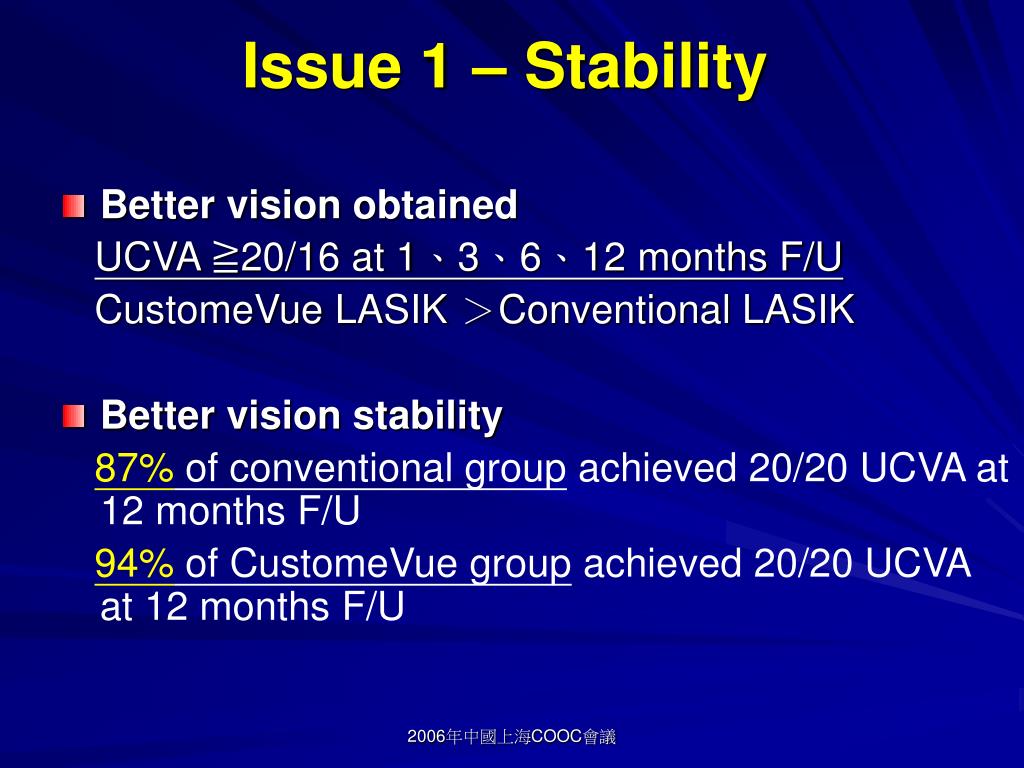 Issue 1 – Stability

Better vision obtained
UCVA ≧20/16 at 1、3、6、12 months F/U
CustomeVue LASIK ＞Conventional LASIK

Better vision stability
87% of conventional group achieved 20/20 UCVA at 12 months F/U
94% of CustomeVue group achieved 20/20 UCVA at 12 months F/U

2006年中國上海COOC會議